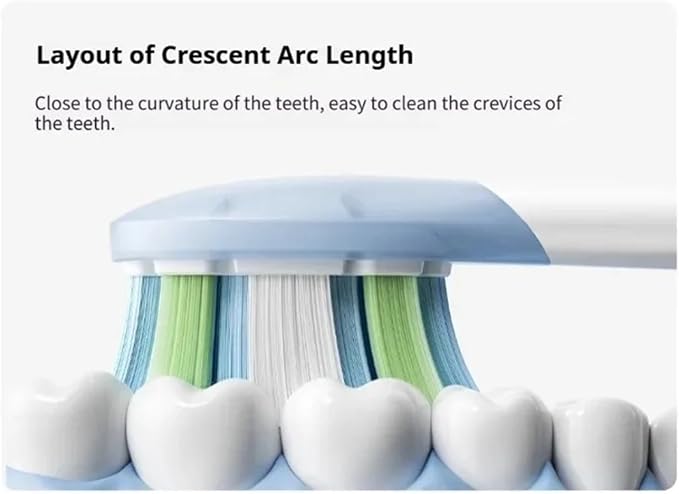 Layout of Crescent Arc Length

Close to the curvature of the teeth, easy to clean the crevices of the teeth.